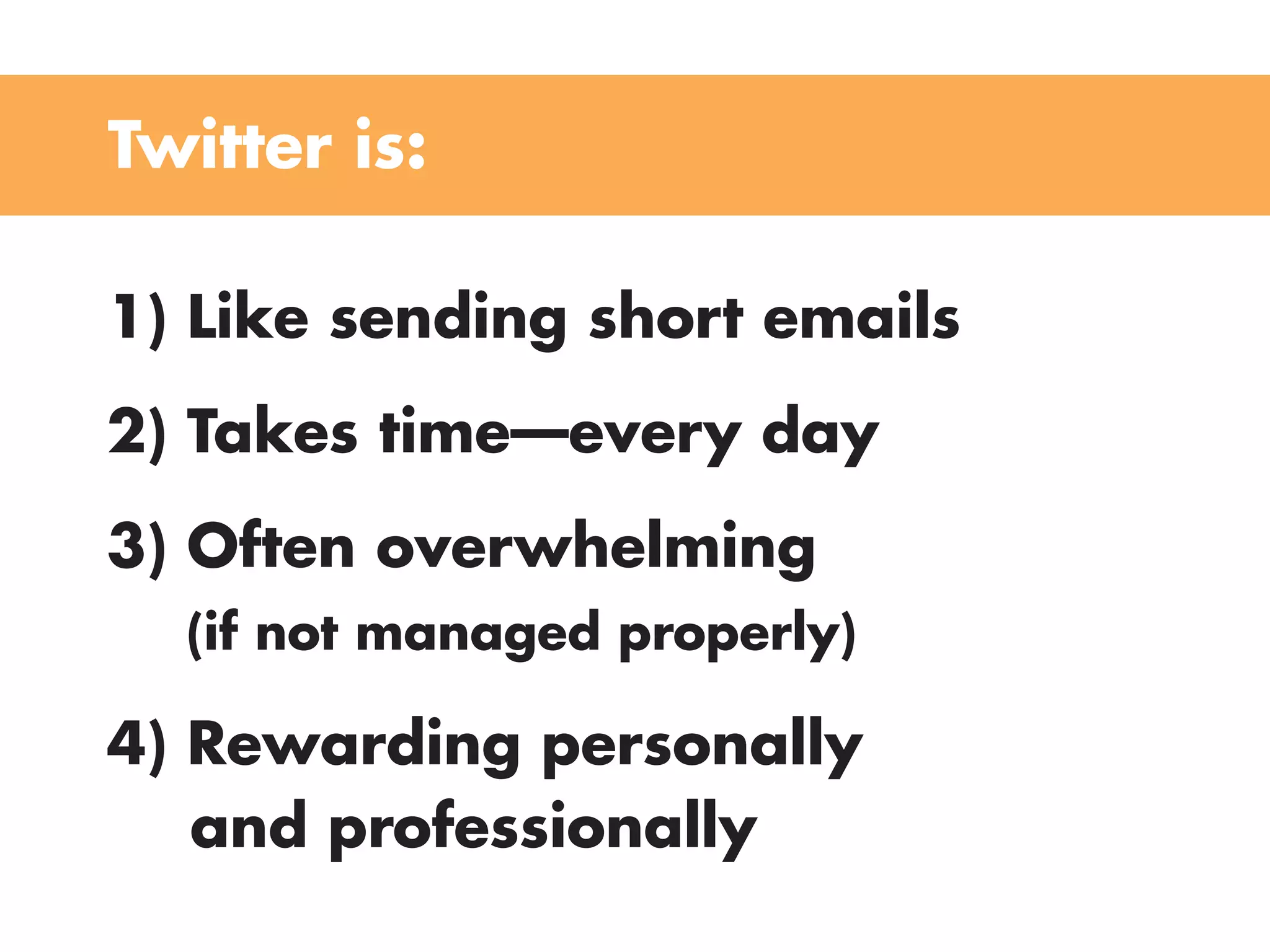 Twitter is:

1) Like sending short emails

2) Takes time—every day

3) Often overwhelming (if not managed properly)

4) Rewarding personally and professionally